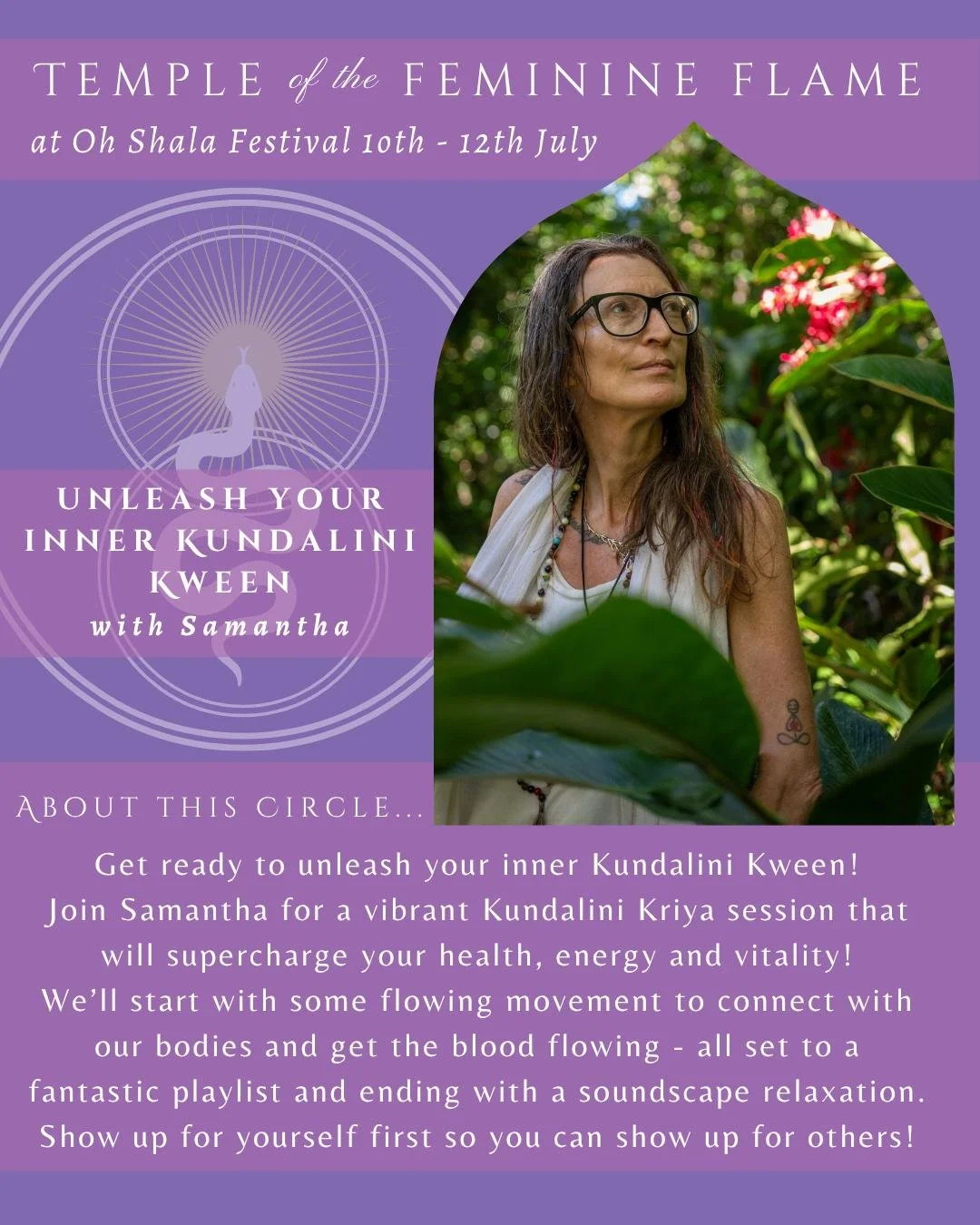 TEMPLE of the FEMININE FLAME
at Oh Shala Festival 10th - 12th July

UNLEASH YOUR INNER KUNDALINI KWEEN
with Samantha

ABOUT THIS CIRCLE...

Get ready to unleash your inner Kundalini Kween! Join Samantha for a vibrant Kundalini Kriya session that will supercharge your health, energy and vitality! We'll start with some flowing movement to connect with our bodies and get the blood flowing - all set to a fantastic playlist and ending with a soundscape relaxation. Show up for yourself first so you can show up for others!